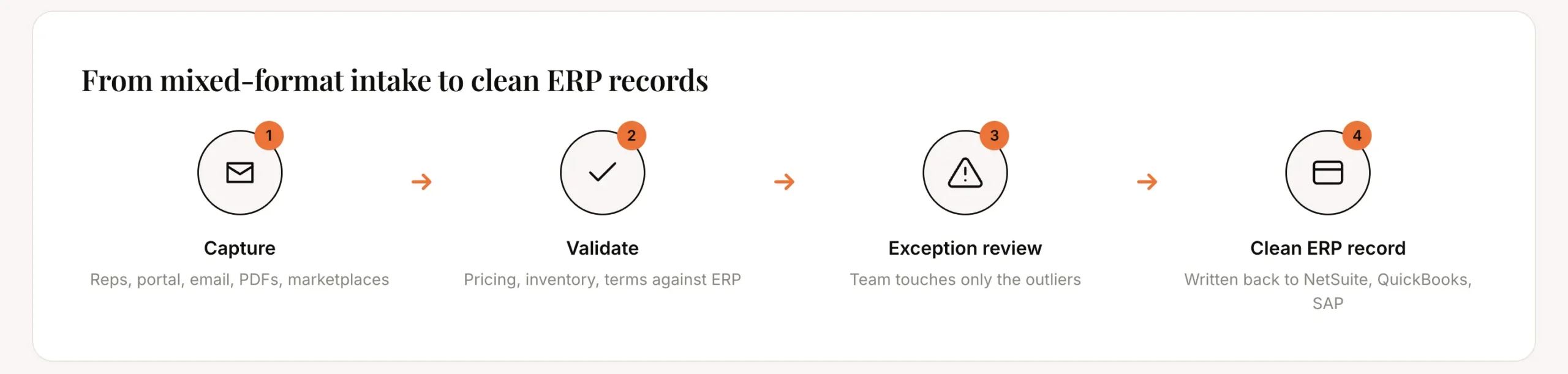 From mixed-format intake to clean ERP records

1

Capture

Reps, portal, email, PDFs, marketplaces

2

Validate

Pricing, inventory, terms against ERP

3

Exception review

Team touches only the outliers

4

Clean ERP record

Written back to NetSuite, QuickBooks, SAP